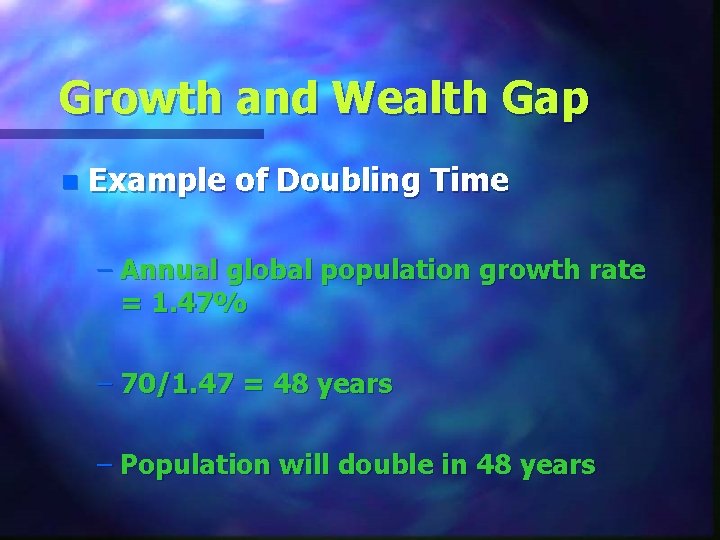 Growth and Wealth Gap

Example of Doubling Time

– Annual global population growth rate = 1.47%

– 70/1.47 = 48 years

– Population will double in 48 years